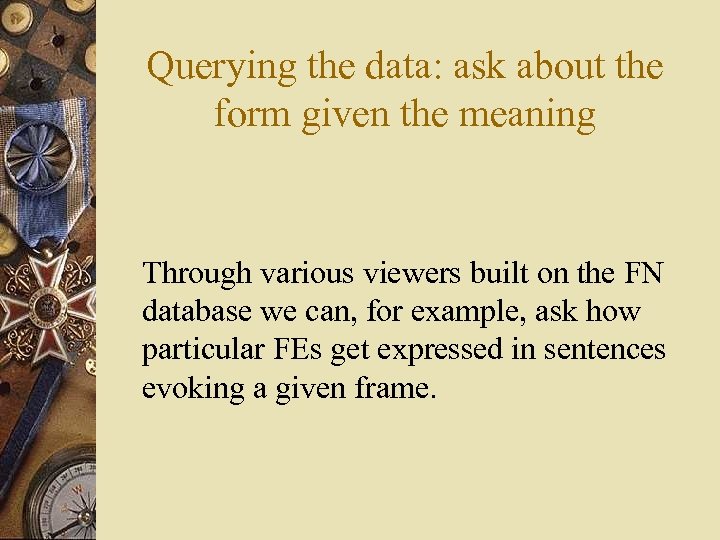 Querying the data: ask about the form given the meaning

Through various viewers built on the FN database we can, for example, ask how particular FEs get expressed in sentences evoking a given frame.